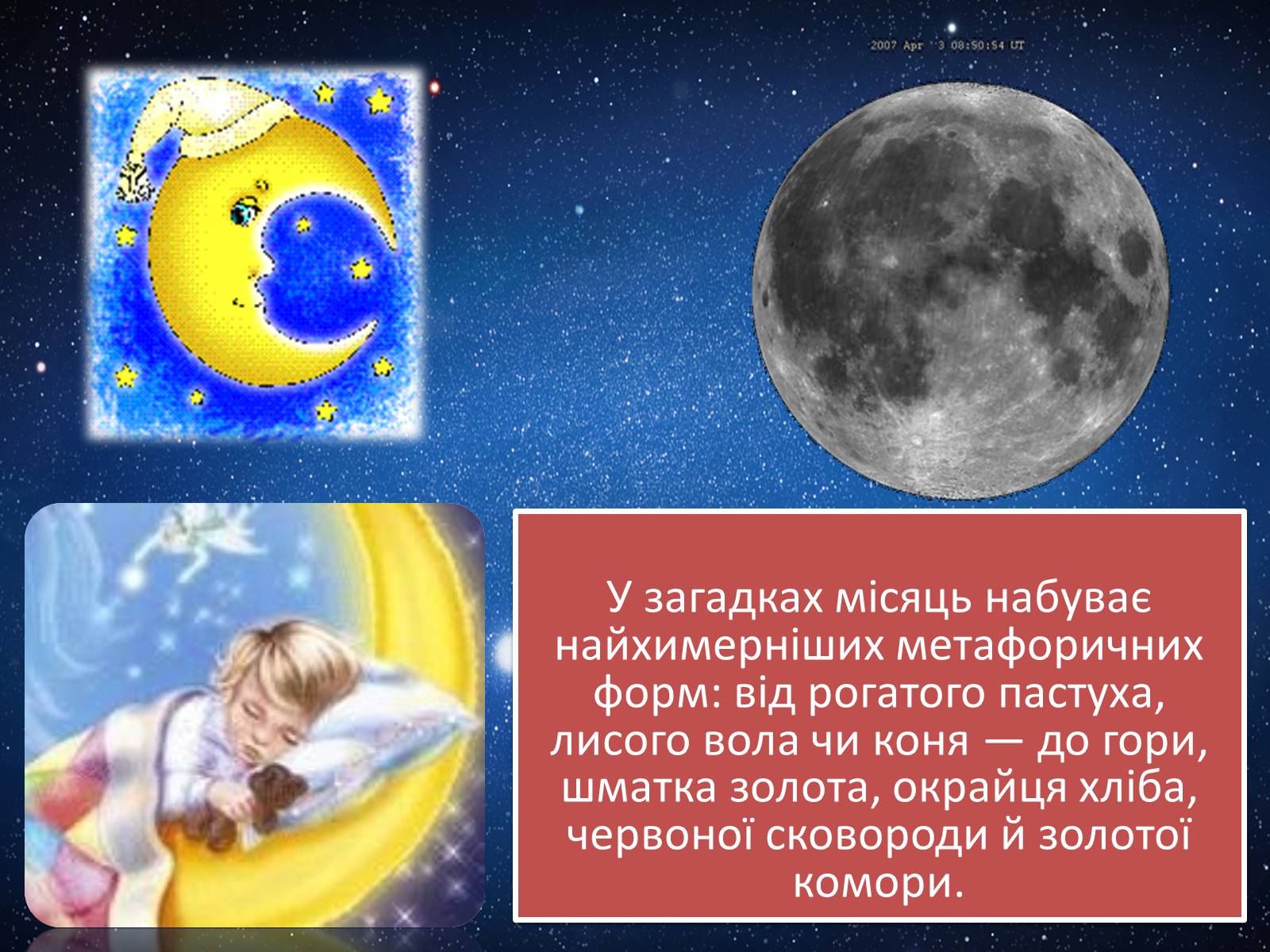 2007 Apr 3 08:50:54 UT

У загадках місяць набуває найхимерніших метафоричних форм: від рогатого пастуха, лисого вола чи коня — до гори, шматка золота, окрайця хліба, червоної сковороди й золотої комори.